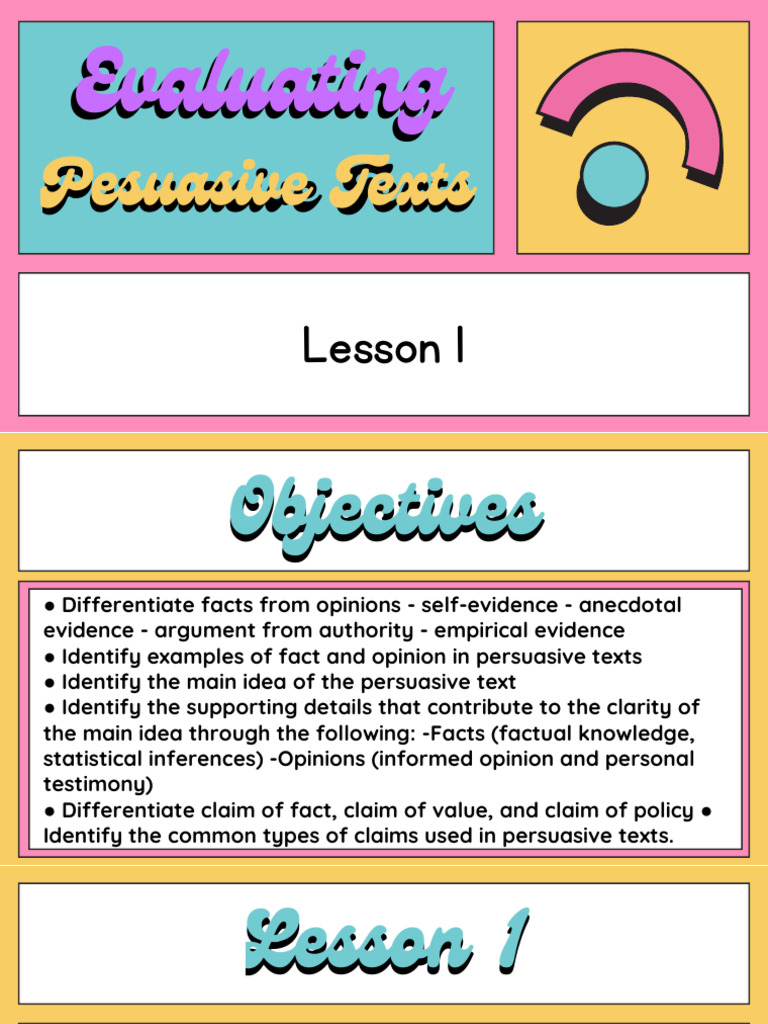 Evaluating
Pesuasive Texts

Lesson 1

Objectives

● Differentiate facts from opinions - self-evidence - anecdotal evidence - argument from authority - empirical evidence
● Identify examples of fact and opinion in persuasive texts
● Identify the main idea of the persuasive text
● Identify the supporting details that contribute to the clarity of the main idea through the following: -Facts (factual knowledge, statistical inferences) -Opinions (informed opinion and personal testimony)
● Differentiate claim of fact, claim of value, and claim of policy ● Identify the common types of claims used in persuasive texts.

Lesson 1